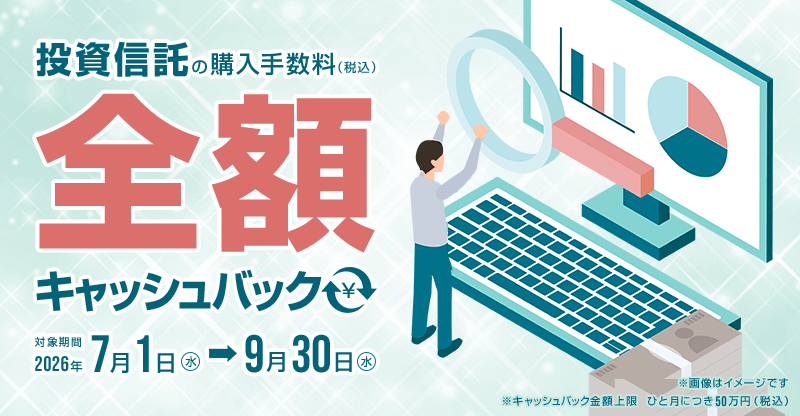 投資信託の購入手数料（税込）

全額

キャッシュバック ¥

対象期間 2026年 7月1日㊌ → 9月30日㊌

※画像はイメージです
※キャッシュバック金額上限　ひと月につき50万円（税込）